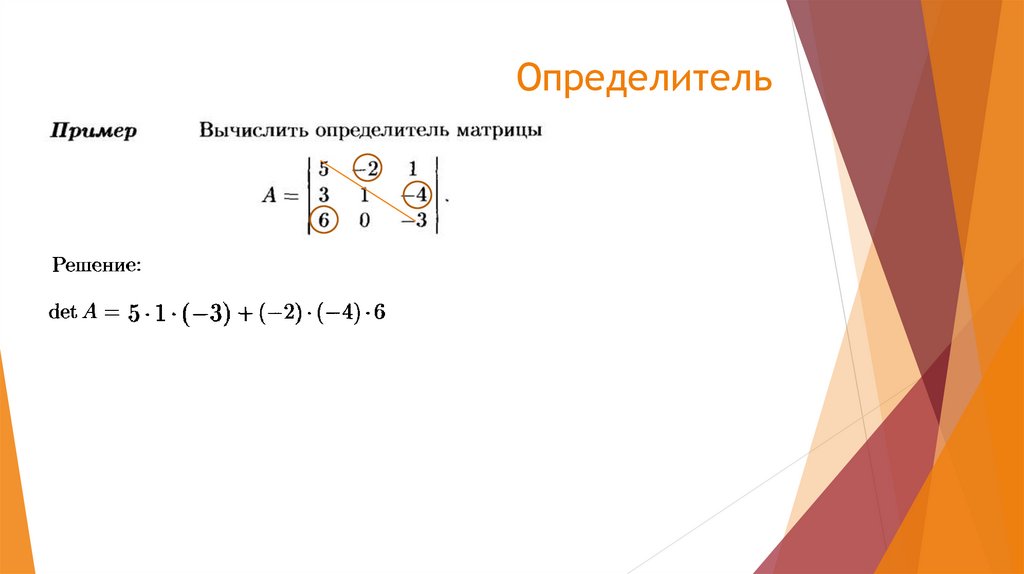 Определитель

**Пример** Вычислить определитель матрицы

$A = \begin{vmatrix} 5 & -2 & 1 \\ 3 & 1 & -4 \\ 6 & 0 & -3 \end{vmatrix}.$

Решение:

$\det A = 5 \cdot 1 \cdot (-3) + (-2) \cdot (-4) \cdot 6$